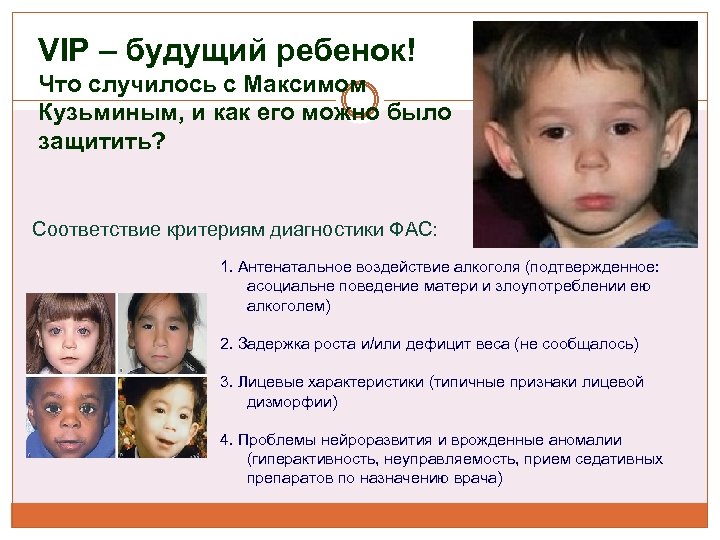 VIP – будущий ребенок!
Что случилось с Максимом Кузьминым, и как его можно было защитить?

Соответствие критериям диагностики ФАС:

1. Антенатальное воздействие алкоголя (подтвержденное: асоциальне поведение матери и злоупотреблении ею алкоголем)

2. Задержка роста и/или дефицит веса (не сообщалось)

3. Лицевые характеристики (типичные признаки лицевой дизморфии)

4. Проблемы нейроразвития и врожденные аномалии (гиперактивность, неуправляемость, прием седативных препаратов по назначению врача)